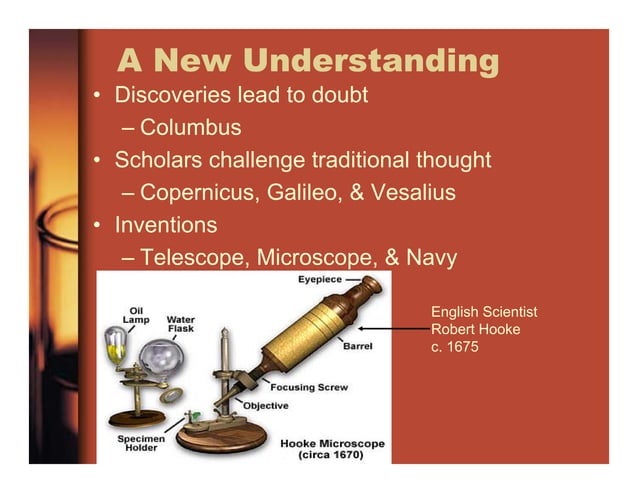 A New Understanding

• Discoveries lead to doubt
– Columbus
• Scholars challenge traditional thought
– Copernicus, Galileo, & Vesalius
• Inventions
– Telescope, Microscope, & Navy

Eyepiece
Oil Lamp
Water Flask
Barrel
Focusing Screw
Objective
Specimen Holder
Hooke Microscope (circa 1670)

English Scientist
Robert Hooke
c. 1675